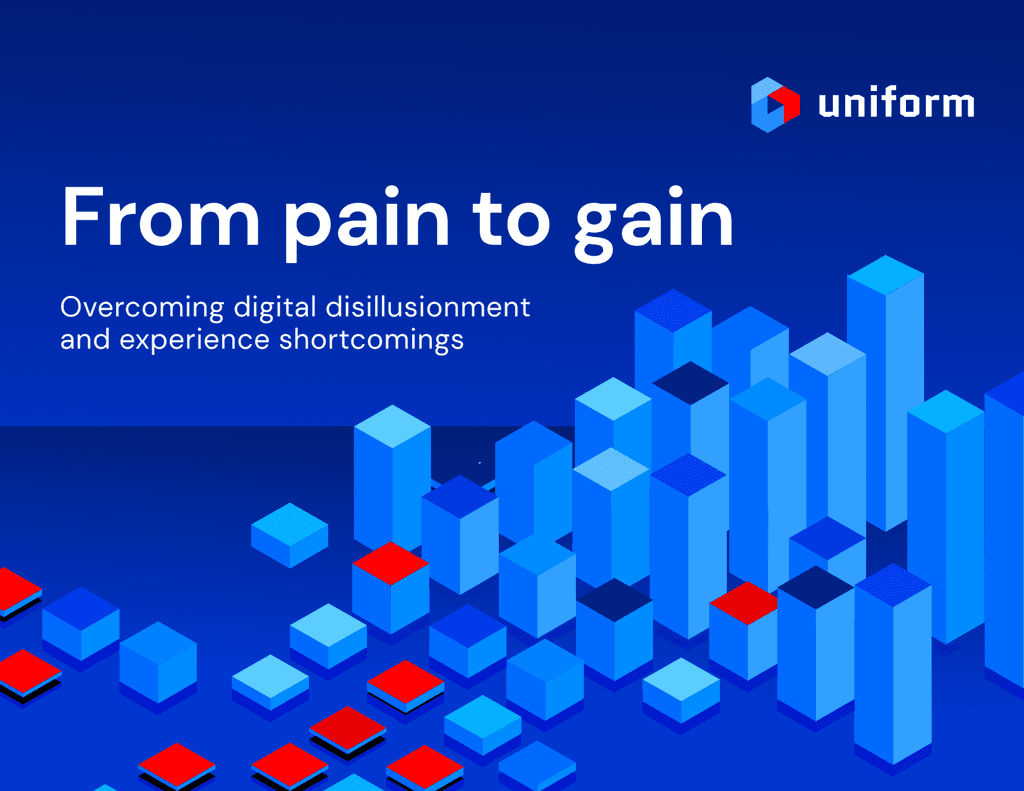 uniform

From pain to gain

Overcoming digital disillusionment and experience shortcomings